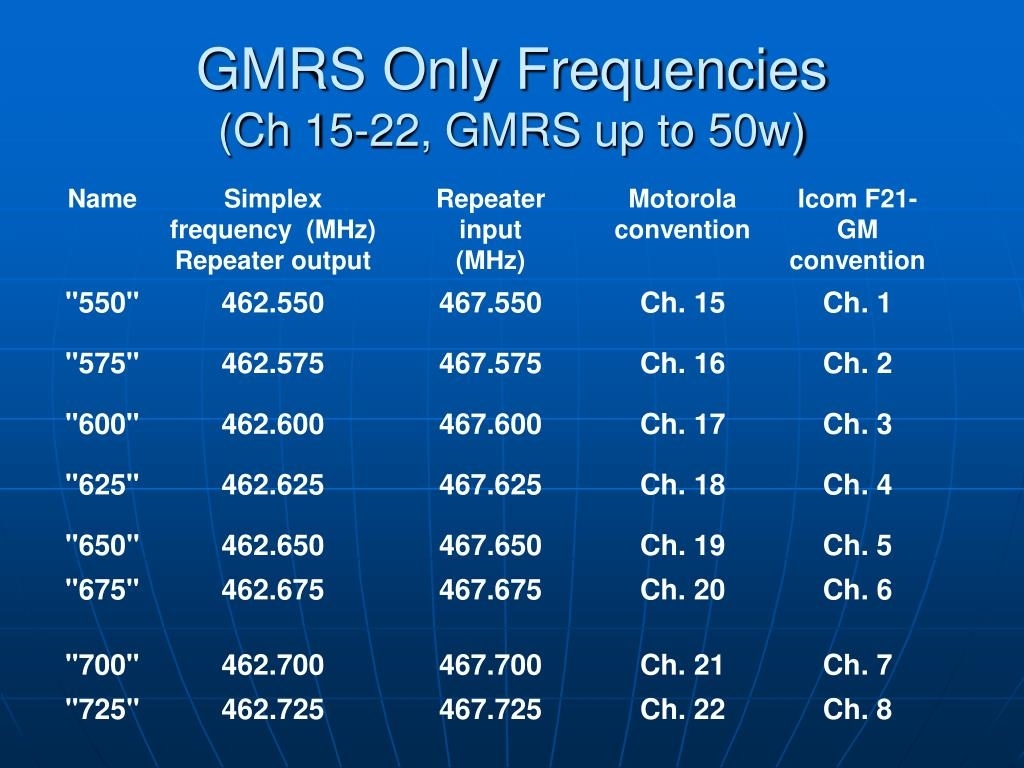 GMRS Only Frequencies
(Ch 15-22, GMRS up to 50w)

| Name | Simplex frequency (MHz) Repeater output | Repeater input (MHz) | Motorola convention | Icom F21-GM convention |
|---|---|---|---|---|
| "550" | 462.550 | 467.550 | Ch. 15 | Ch. 1 |
| "575" | 462.575 | 467.575 | Ch. 16 | Ch. 2 |
| "600" | 462.600 | 467.600 | Ch. 17 | Ch. 3 |
| "625" | 462.625 | 467.625 | Ch. 18 | Ch. 4 |
| "650" | 462.650 | 467.650 | Ch. 19 | Ch. 5 |
| "675" | 462.675 | 467.675 | Ch. 20 | Ch. 6 |
| "700" | 462.700 | 467.700 | Ch. 21 | Ch. 7 |
| "725" | 462.725 | 467.725 | Ch. 22 | Ch. 8 |